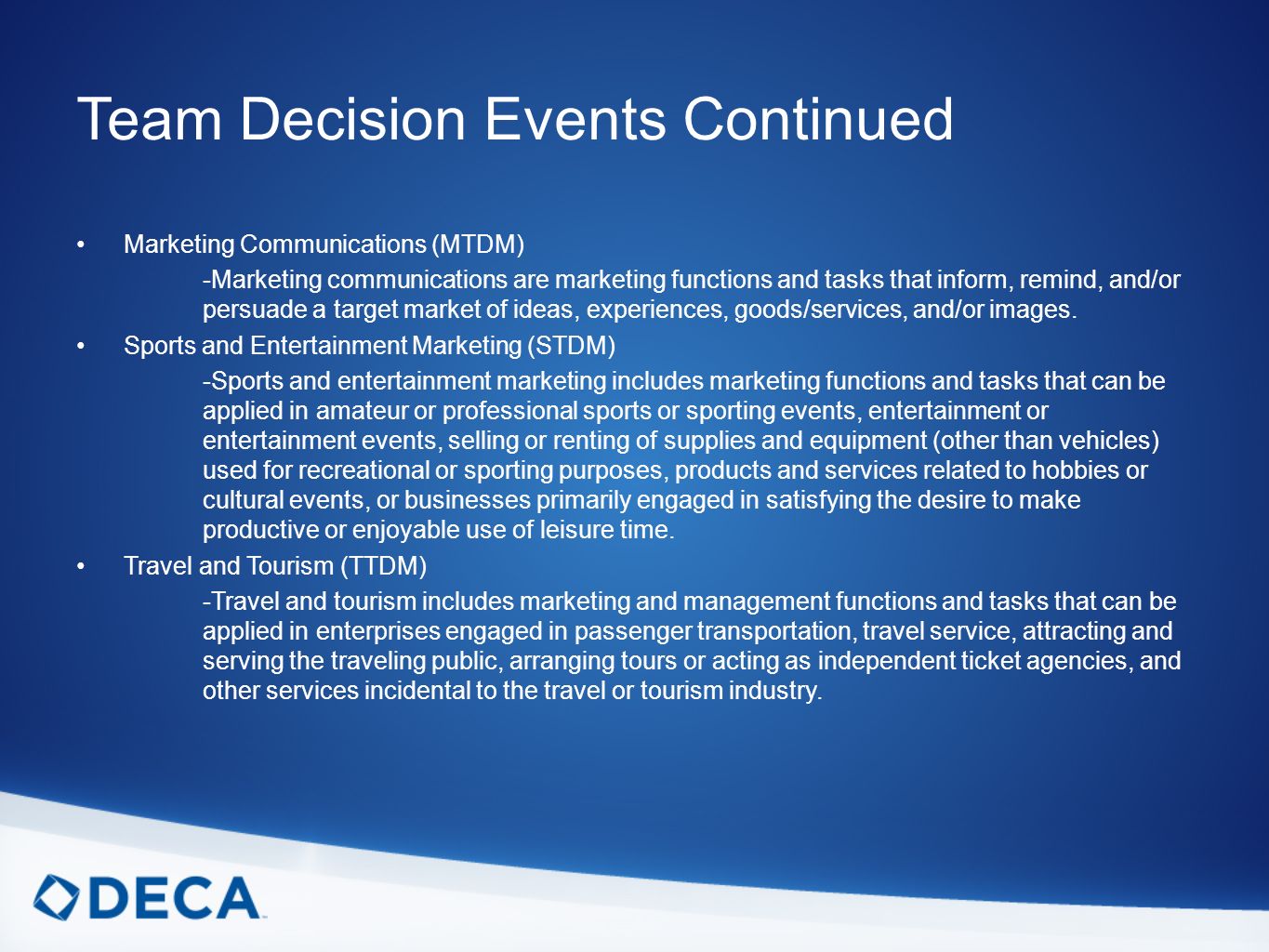 Team Decision Events Continued

• Marketing Communications (MTDM)

-Marketing communications are marketing functions and tasks that inform, remind, and/or persuade a target market of ideas, experiences, goods/services, and/or images.

• Sports and Entertainment Marketing (STDM)

-Sports and entertainment marketing includes marketing functions and tasks that can be applied in amateur or professional sports or sporting events, entertainment or entertainment events, selling or renting of supplies and equipment (other than vehicles) used for recreational or sporting purposes, products and services related to hobbies or cultural events, or businesses primarily engaged in satisfying the desire to make productive or enjoyable use of leisure time.

• Travel and Tourism (TTDM)

-Travel and tourism includes marketing and management functions and tasks that can be applied in enterprises engaged in passenger transportation, travel service, attracting and serving the traveling public, arranging tours or acting as independent ticket agencies, and other services incidental to the travel or tourism industry.

DECA